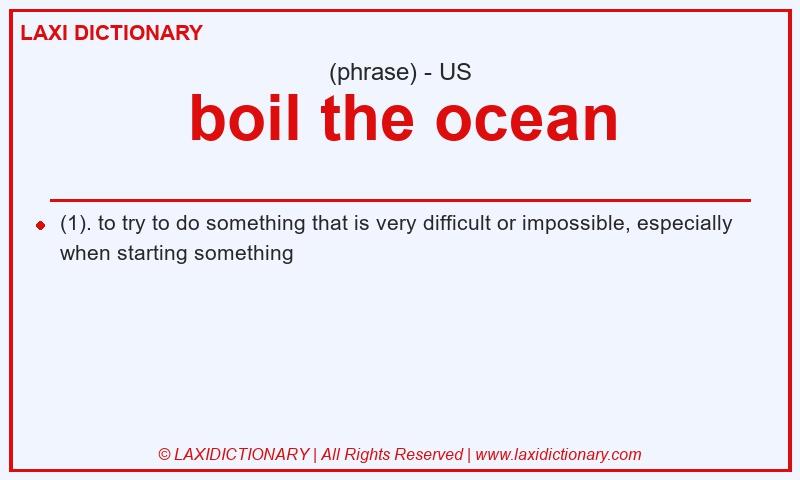 LAXI DICTIONARY

(phrase) - US

boil the ocean

(1). to try to do something that is very difficult or impossible, especially when starting something

© LAXIDICTIONARY | All Rights Reserved | www.laxidictionary.com